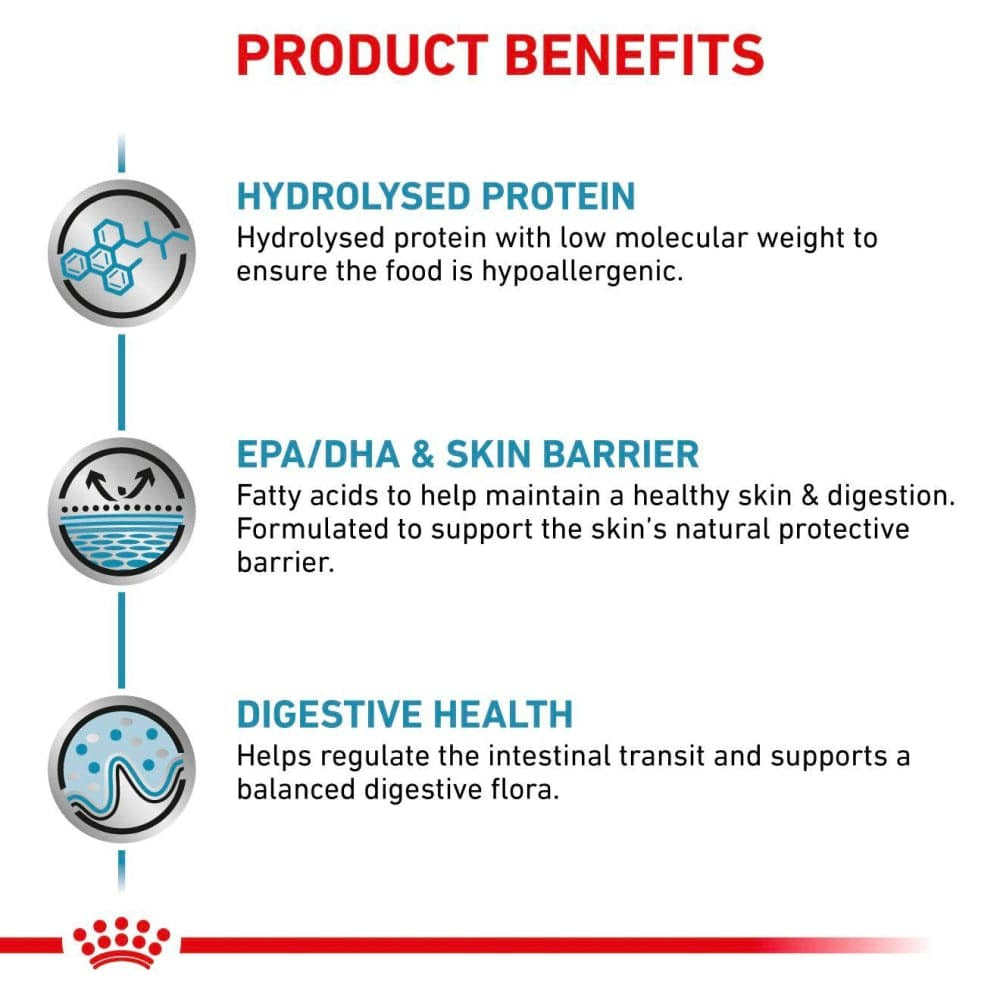 PRODUCT BENEFITS

HYDROLYSED PROTEIN
Hydrolysed protein with low molecular weight to ensure the food is hypoallergenic.

EPA/DHA & SKIN BARRIER
Fatty acids to help maintain a healthy skin & digestion. Formulated to support the skin's natural protective barrier.

DIGESTIVE HEALTH
Helps regulate the intestinal transit and supports a balanced digestive flora.